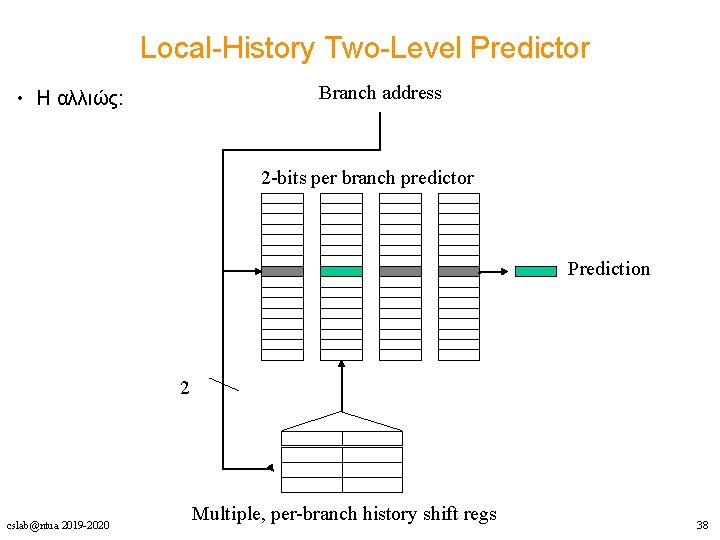 Local-History Two-Level Predictor

• Η αλλιώς:

Branch address

2-bits per branch predictor

Prediction

2

Multiple, per-branch history shift regs

cslab@ntua 2019-2020

38